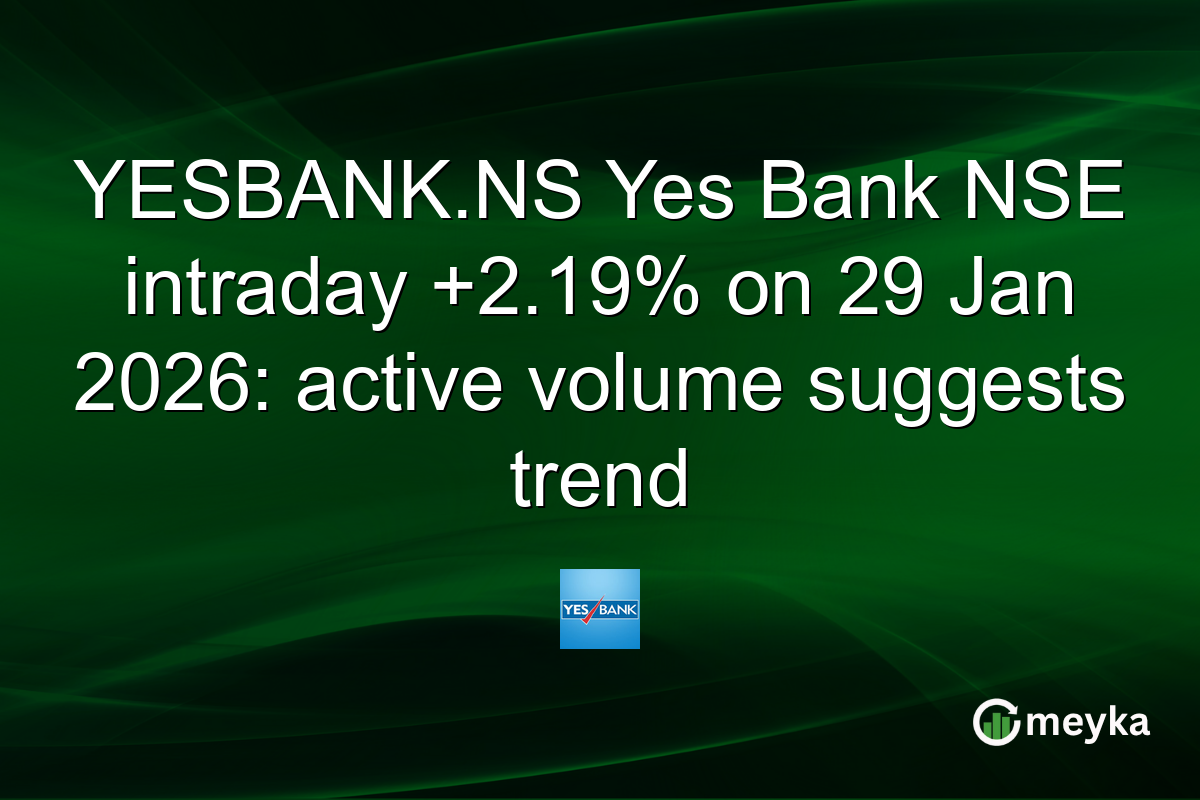 YESBANK.NS Yes Bank NSE intraday +2.19% on 29 Jan 2026: active volume suggests trend

YES BANK

meyka